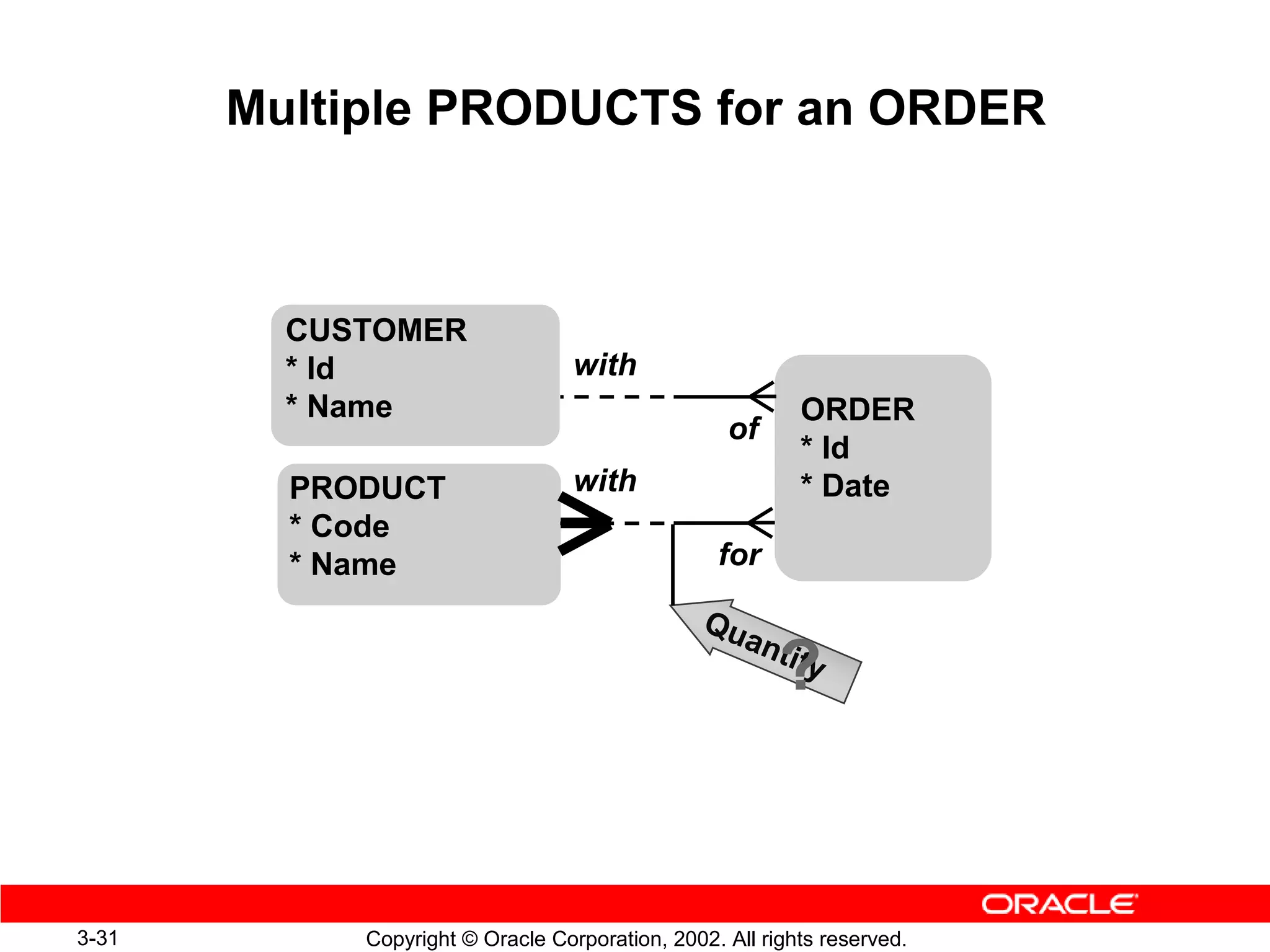 Multiple PRODUCTS for an ORDER

CUSTOMER
* Id
* Name

with

of

ORDER
* Id
* Date

PRODUCT
* Code
* Name

with

for

Quantity
?

ORACLE

3-31

Copyright © Oracle Corporation, 2002. All rights reserved.